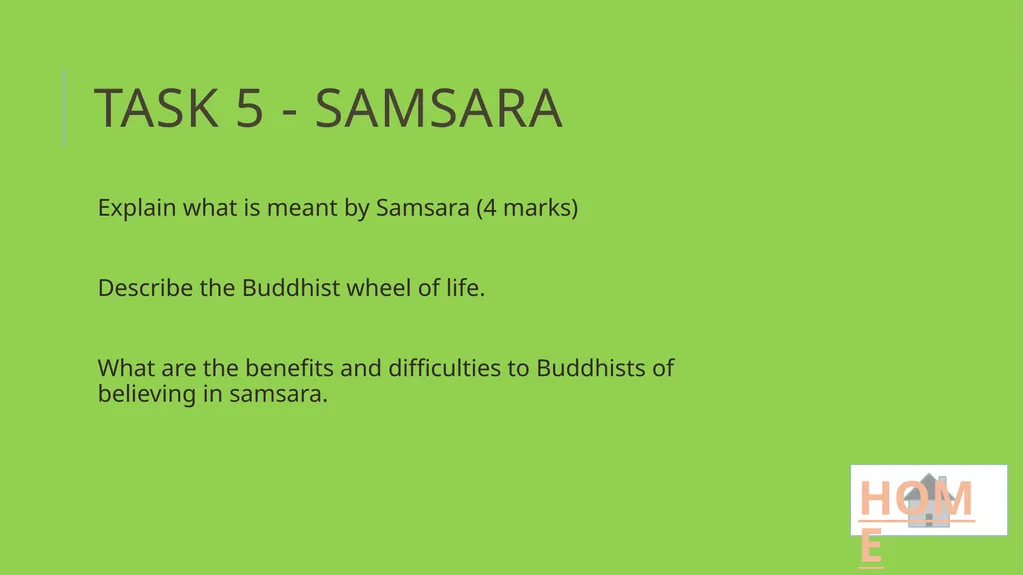 TASK 5 - SAMSARA

Explain what is meant by Samsara (4 marks)

Describe the Buddhist wheel of life.

What are the benefits and difficulties to Buddhists of believing in samsara.

HOME